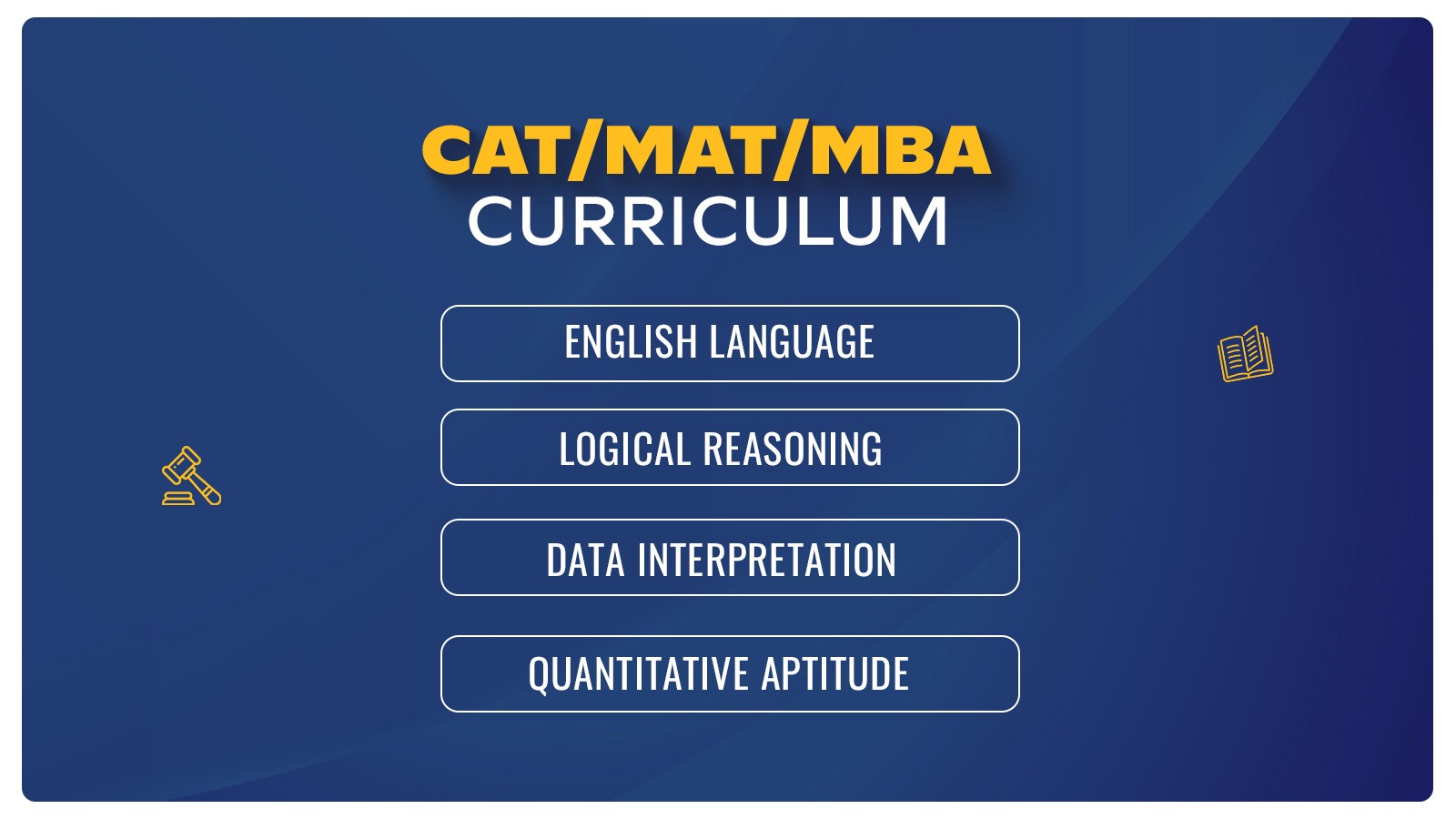 CAT/MAT/MBA
CURRICULUM

ENGLISH LANGUAGE

LOGICAL REASONING

DATA INTERPRETATION

QUANTITATIVE APTITUDE